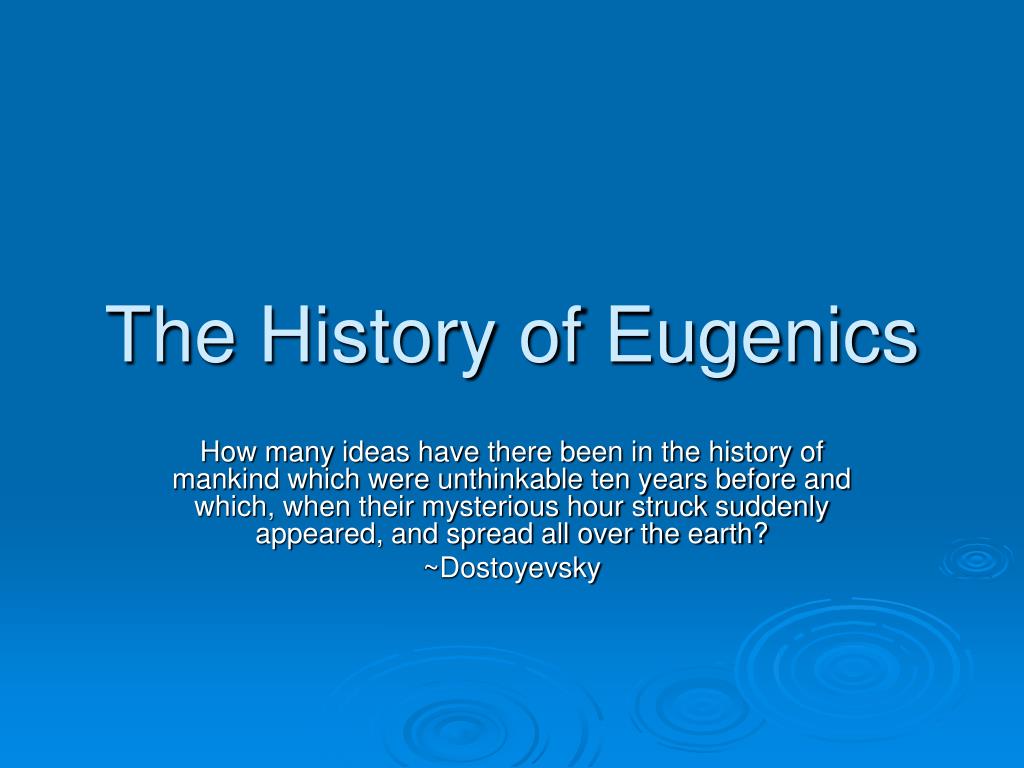 The History of Eugenics

How many ideas have there been in the history of mankind which were unthinkable ten years before and which, when their mysterious hour struck suddenly appeared, and spread all over the earth?

~Dostoyevsky